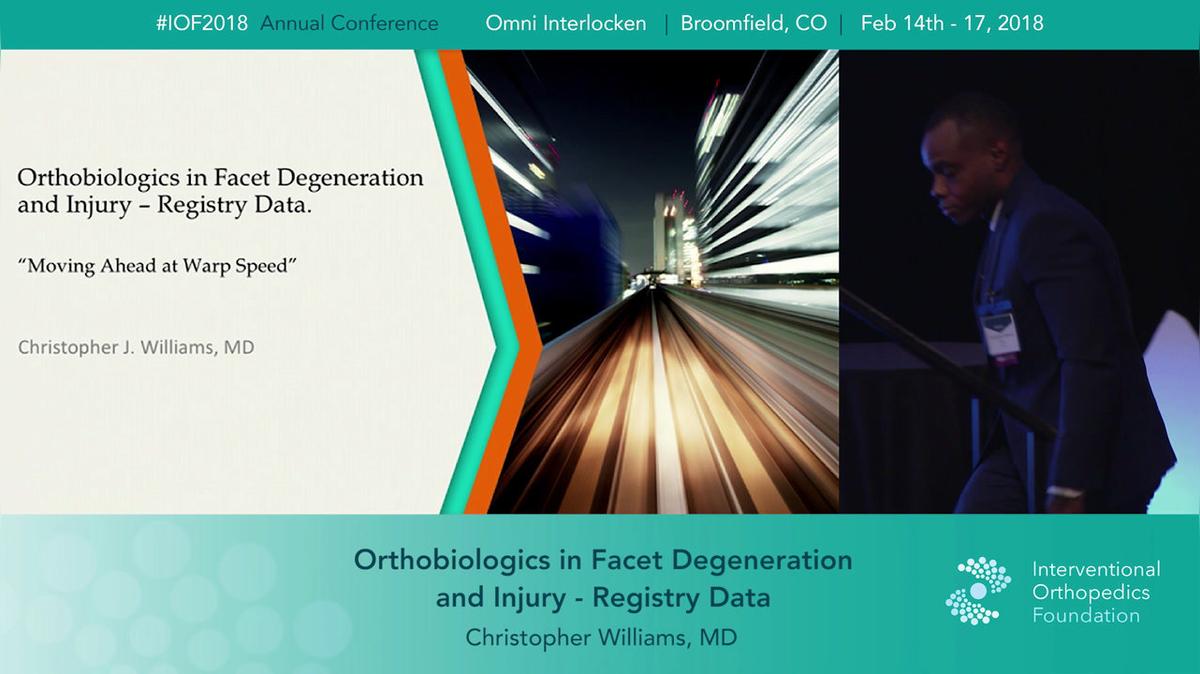 #IOF2018 Annual Conference Omni Interlocken | Broomfield, CO | Feb 14th - 17, 2018

Orthobiologics in Facet Degeneration and Injury – Registry Data.

"Moving Ahead at Warp Speed"

Christopher J. Williams, MD

Orthobiologics in Facet Degeneration and Injury - Registry Data

Christopher Williams, MD

Interventional Orthopedics Foundation